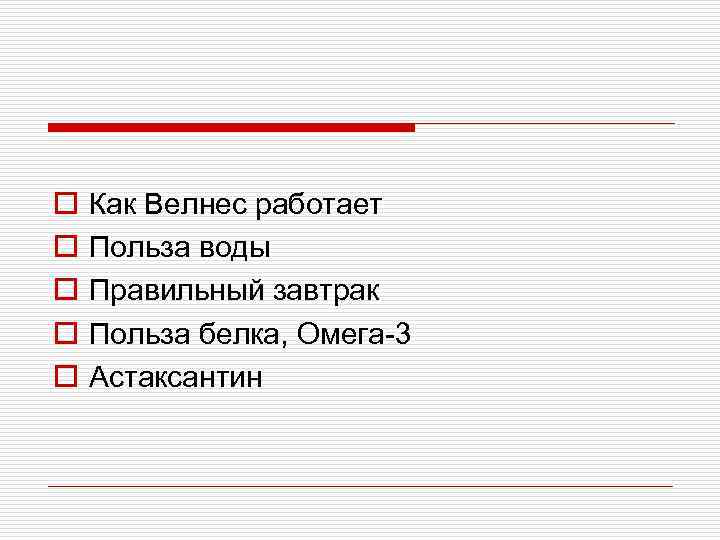 Как Велнес работает
Польза воды
Правильный завтрак
Польза белка, Омега-3
Астаксантин